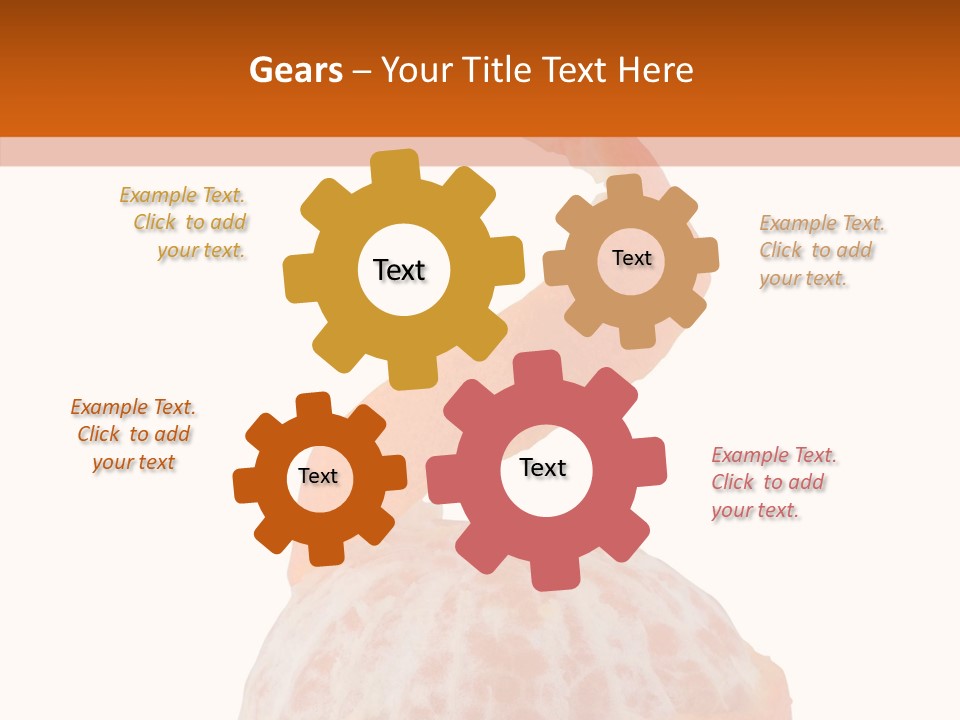 Gears – Your Title Text Here

Example Text. Click to add your text.

Text

Text

Example Text. Click to add your text.

Example Text. Click to add your text

Text

Text

Example Text. Click to add your text.